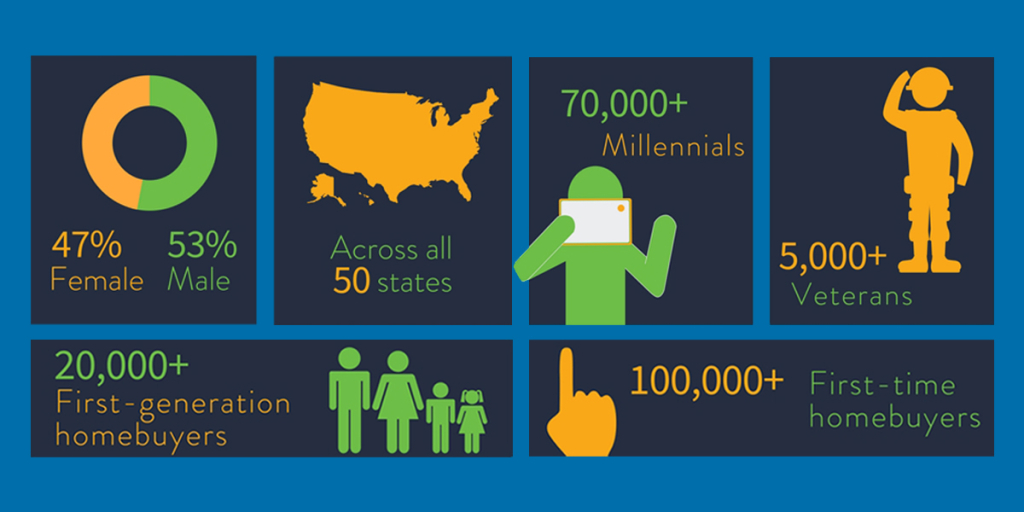 47%
Female

53%
Male

Across all
50 states

70,000+
Millennials

5,000+
Veterans

20,000+
First-generation
homebuyers

100,000+

First-time
homebuyers